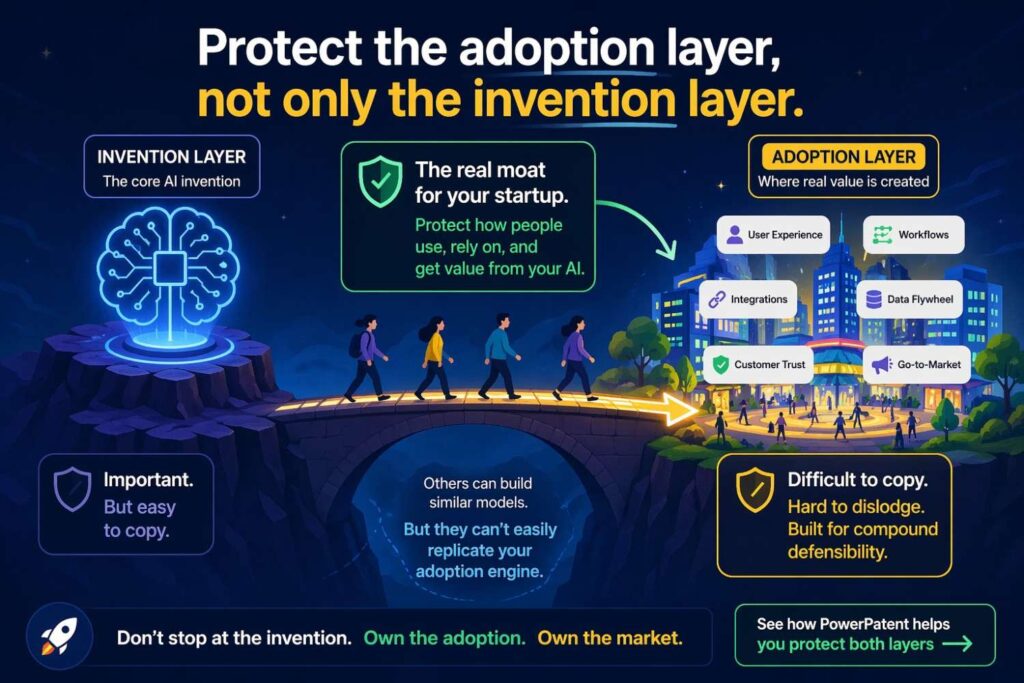 Protect the adoption layer, not only the invention layer.

INVENTION LAYER
The core AI invention

The real moat for your startup.
Protect how people use, rely on, and get value from your AI.

ADOPTION LAYER
Where real value is created

User Experience
Workflows
Integrations
Data Flywheel
Customer Trust
Go-to-Market

Important. But easy to copy.

Others can build similar models.
But they can't easily replicate your adoption engine.

Difficult to copy. Hard to dislodge. Built for compound defensibility.

Don't stop at the invention. Own the adoption. Own the market.

See how PowerPatent helps you protect both layers →